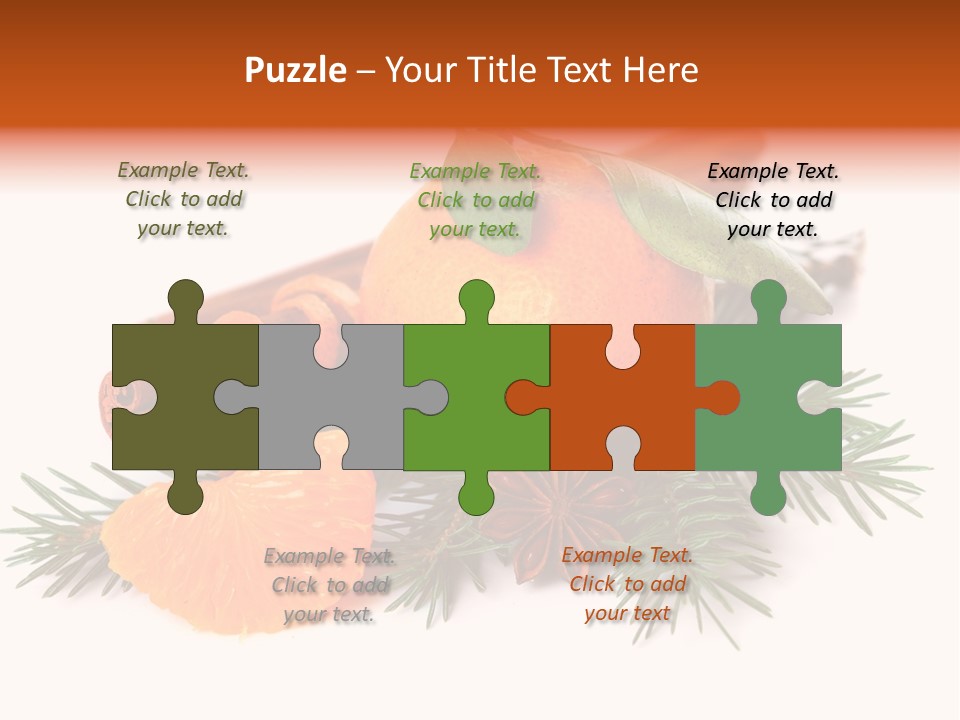 Puzzle – Your Title Text Here

Example Text. Click to add your text.

Example Text. Click to add your text.

Example Text. Click to add your text.

Example Text. Click to add your text.

Example Text. Click to add your text